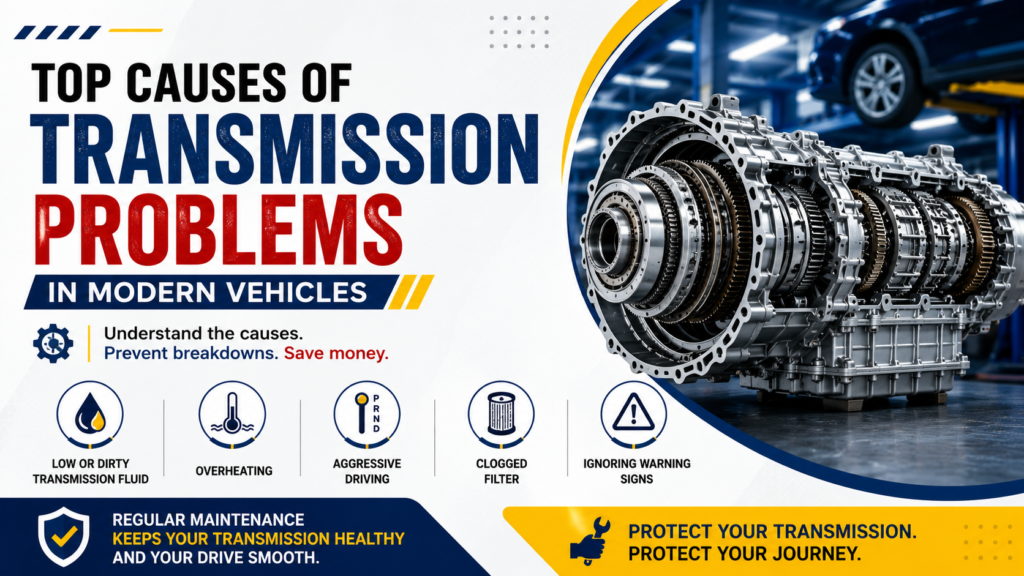 TOP CAUSES OF
TRANSMISSION
PROBLEMS
IN MODERN VEHICLES

Understand the causes.
Prevent breakdowns. Save money.

LOW OR DIRTY TRANSMISSION FLUID

OVERHEATING

P R N D
AGGRESSIVE DRIVING

CLOGGED FILTER

IGNORING WARNING SIGNS

REGULAR MAINTENANCE
KEEPS YOUR TRANSMISSION HEALTHY
AND YOUR DRIVE SMOOTH.

PROTECT YOUR TRANSMISSION.
PROTECT YOUR JOURNEY.